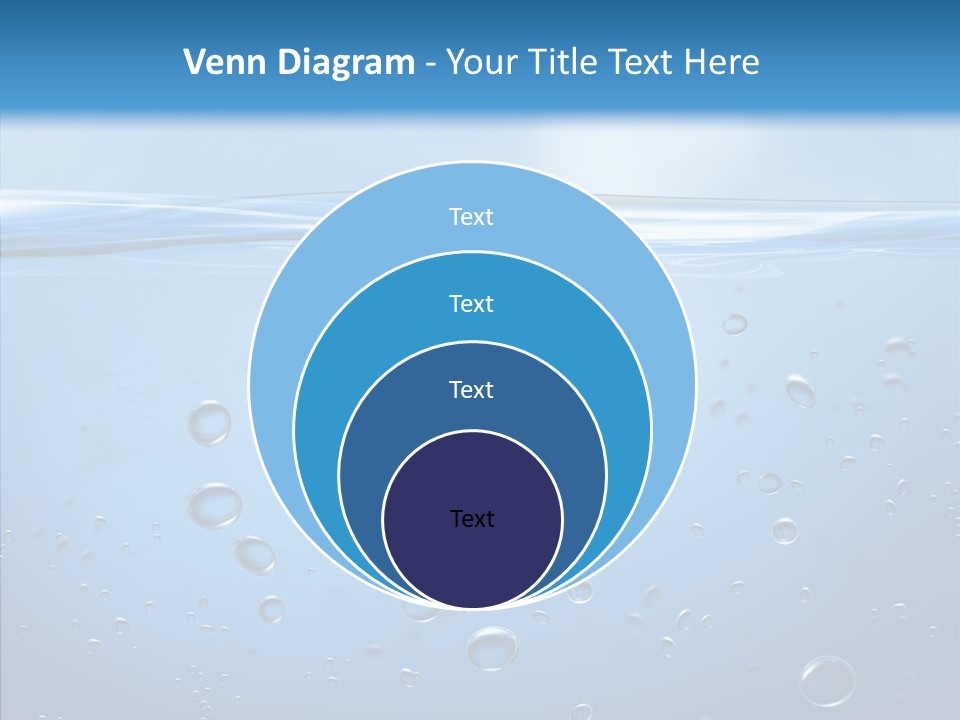 Venn Diagram - Your Title Text Here

Text

Text

Text

Text